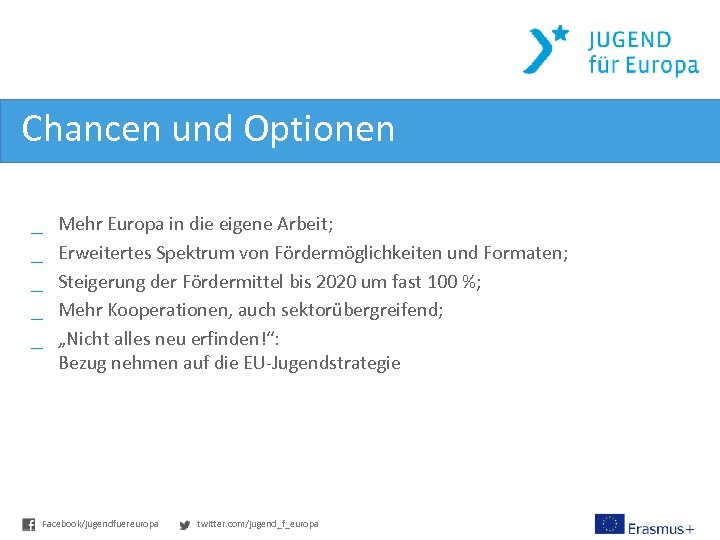 JUGEND für Europa

Chancen und Optionen

_ Mehr Europa in die eigene Arbeit;
_ Erweitertes Spektrum von Fördermöglichkeiten und Formaten;
_ Steigerung der Fördermittel bis 2020 um fast 100 %;
_ Mehr Kooperationen, auch sektorübergreifend;
_ „Nicht alles neu erfinden!“:
Bezug nehmen auf die EU-Jugendstrategie

Facebook/jugendfuereuropa twitter.com/jugend_f_europa

Erasmus+